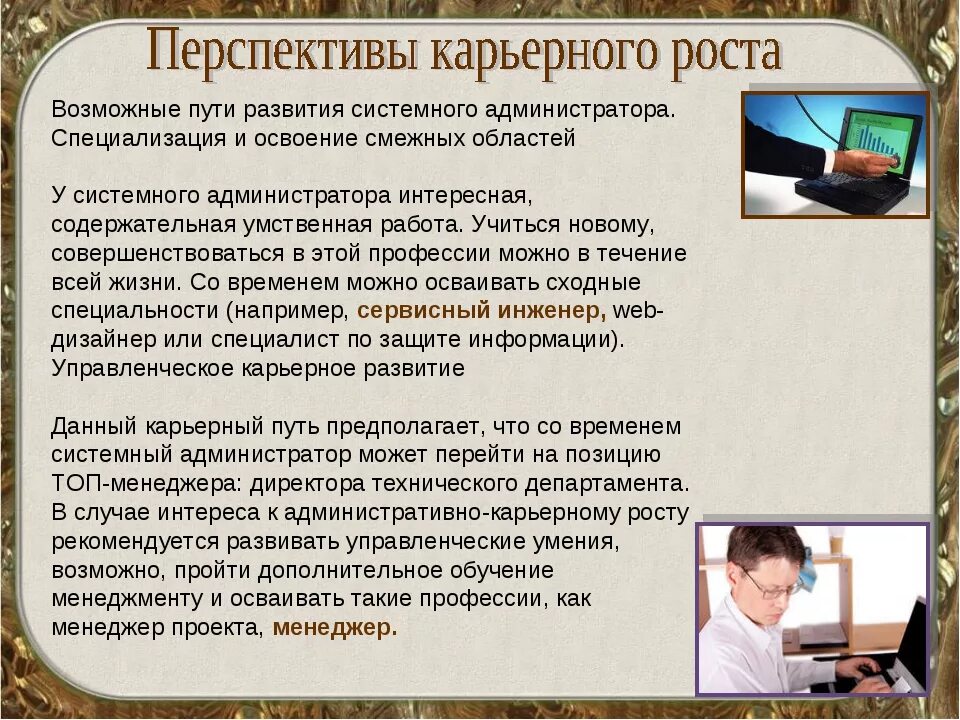 Перспективы карьерного роста

Возможные пути развития системного администратора. Специализация и освоение смежных областей

У системного администратора интересная, содержательная умственная работа. Учиться новому, совершенствоваться в этой профессии можно в течение всей жизни. Со временем можно осваивать сходные специальности (например, сервисный инженер, web-дизайнер или специалист по защите информации). Управленческое карьерное развитие

Данный карьерный путь предполагает, что со временем системный администратор может перейти на позицию ТОП-менеджера: директора технического департамента. В случае интереса к административно-карьерному росту рекомендуется развивать управленческие умения, возможно, пройти дополнительное обучение менеджменту и осваивать такие профессии, как менеджер проекта, менеджер.